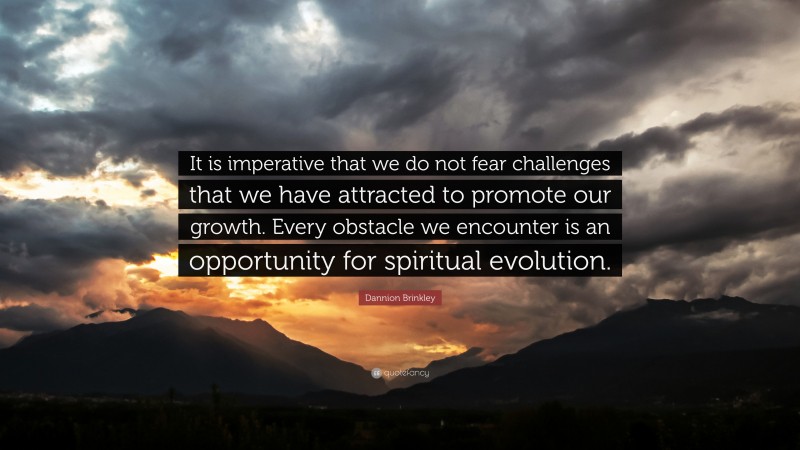 It is imperative that we do not fear challenges that we have attracted to promote our growth. Every obstacle we encounter is an opportunity for spiritual evolution.

Dannion Brinkley

quotefancy